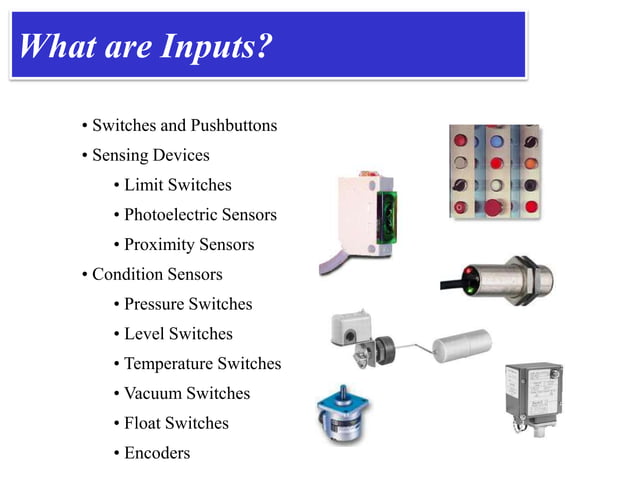 What are Inputs?

• Switches and Pushbuttons
• Sensing Devices
  • Limit Switches
  • Photoelectric Sensors
  • Proximity Sensors
• Condition Sensors
  • Pressure Switches
  • Level Switches
  • Temperature Switches
  • Vacuum Switches
  • Float Switches
  • Encoders